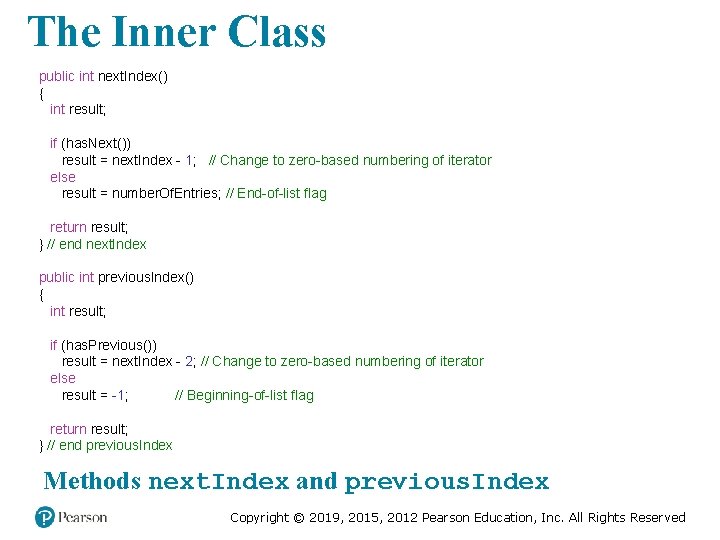 The Inner Class

public int nextIndex()
{
int result;

if (hasNext())
result = nextIndex - 1; // Change to zero-based numbering of iterator
else
result = numberOfEntries; // End-of-list flag

return result;
} // end nextIndex

public int previousIndex()
{
int result;

if (hasPrevious())
result = nextIndex - 2; // Change to zero-based numbering of iterator
else
result = -1; // Beginning-of-list flag

return result;
} // end previousIndex

Methods nextIndex and previousIndex

Pearson

Copyright © 2019, 2015, 2012 Pearson Education, Inc. All Rights Reserved